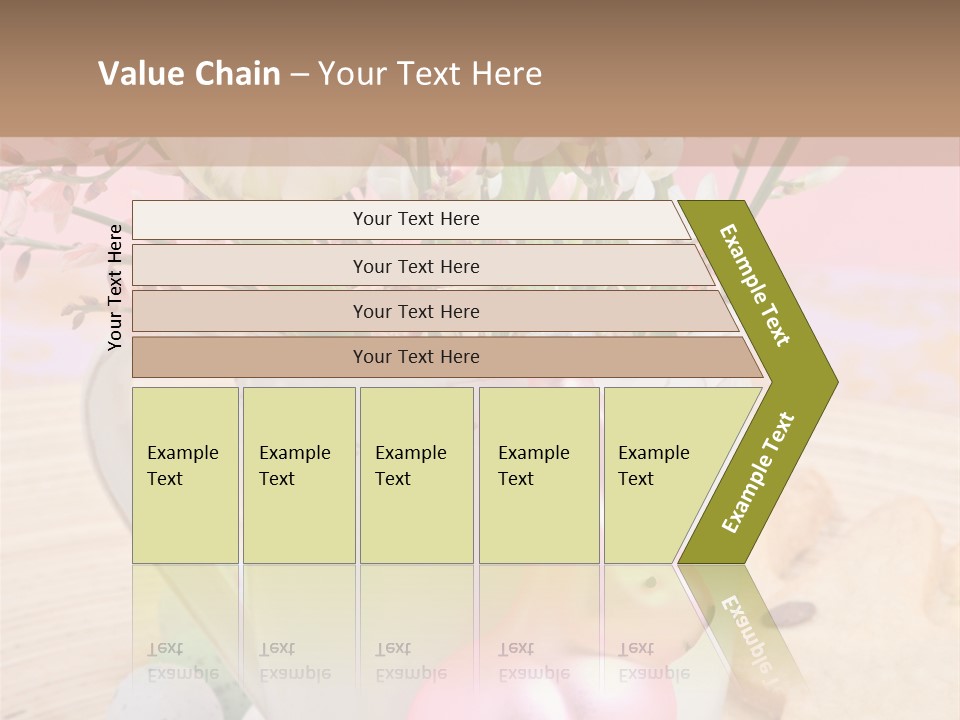 Value Chain – Your Text Here

Your Text Here

Your Text Here

Your Text Here

Your Text Here

Your Text Here

Example Text

Example Text

Example Text

Example Text

Example Text

Example Text

Example Text